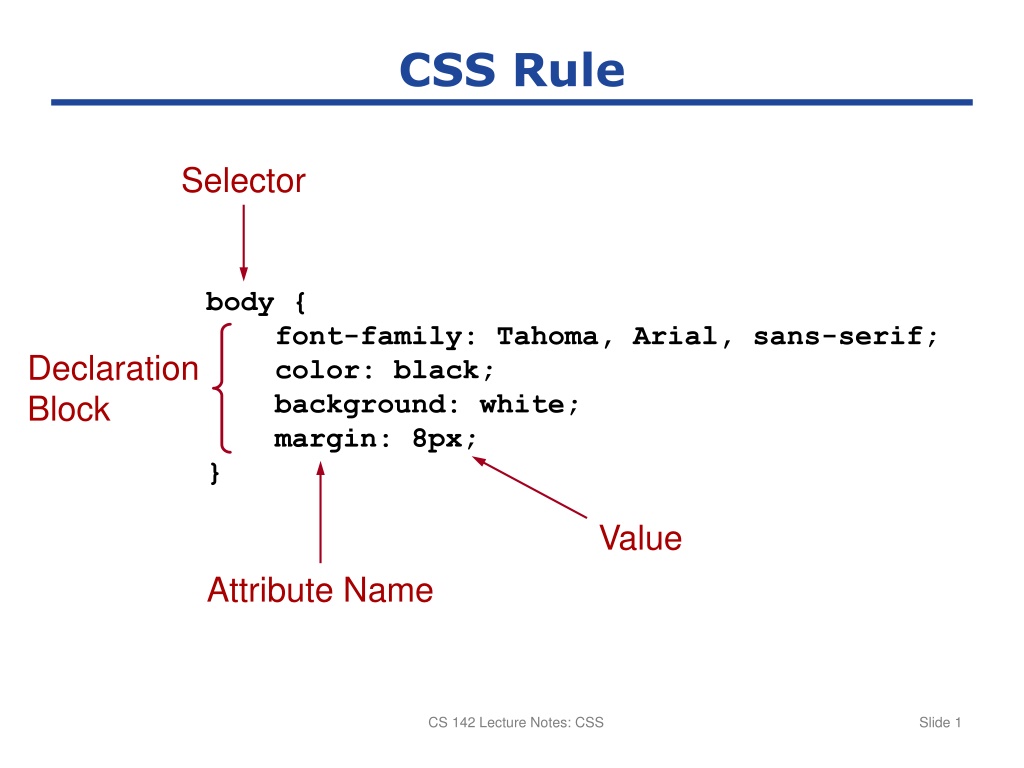 CSS Rule

Selector

body {
font-family: Tahoma, Arial, sans-serif;
color: black;
background: white;
margin: 8px;
}

Declaration Block

Value

Attribute Name

CS 142 Lecture Notes: CSS

Slide 1